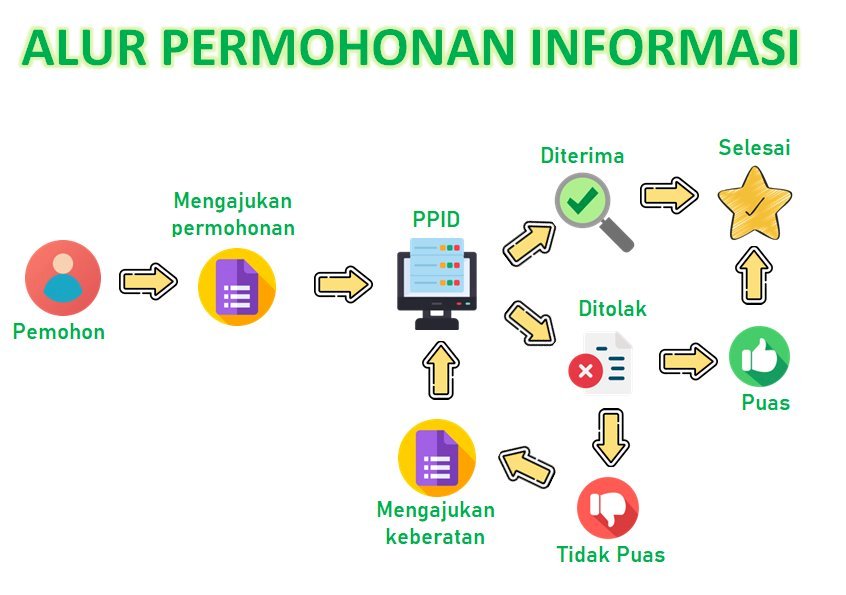 ALUR PERMOHONAN INFORMASI

Pemohon

Mengajukan permohonan

PPID

Diterima

Selesai

Ditolak

Puas

Tidak Puas

Mengajukan keberatan